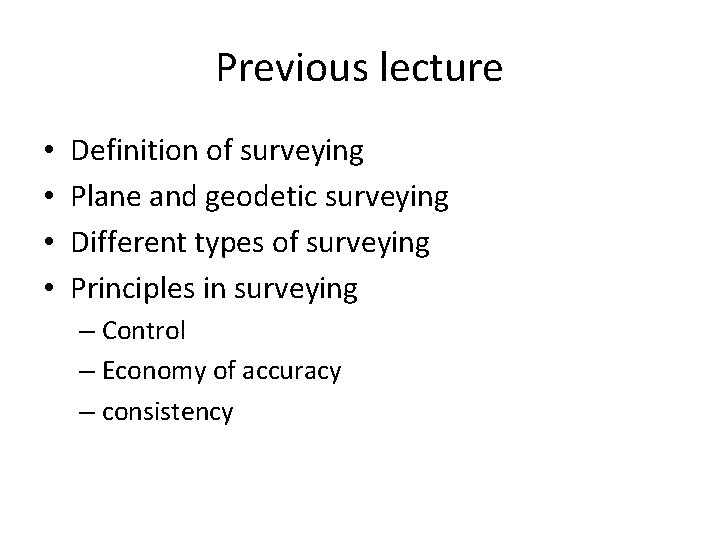 Previous lecture

• Definition of surveying
• Plane and geodetic surveying
• Different types of surveying
• Principles in surveying
– Control
– Economy of accuracy
– consistency